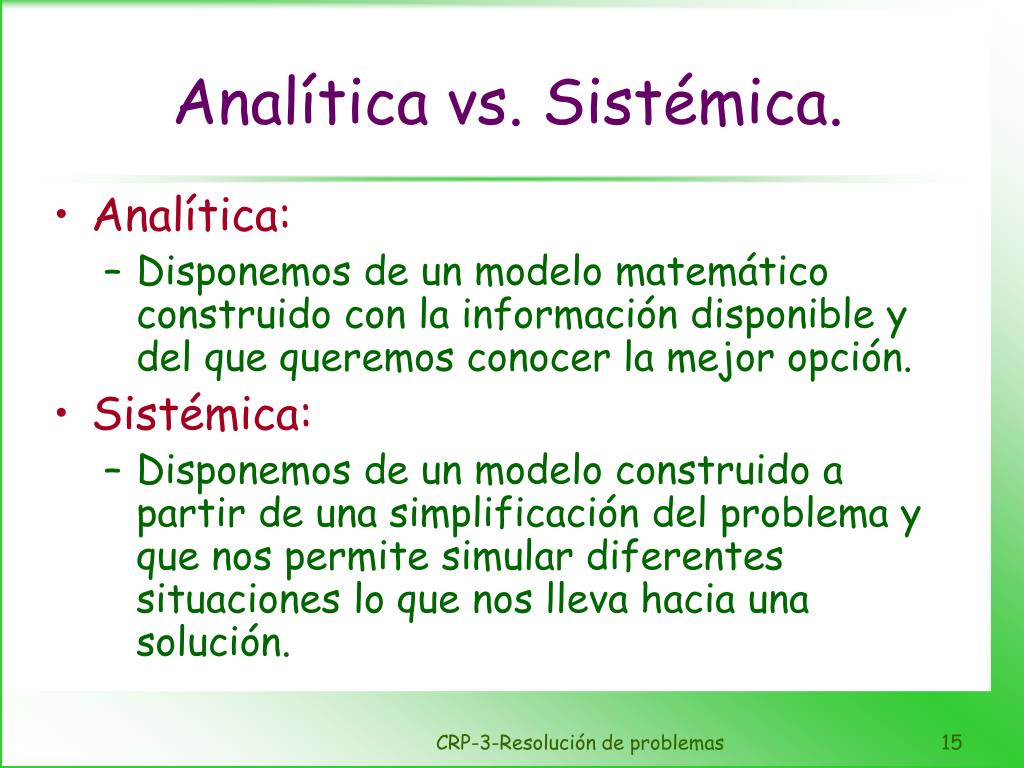 Analítica vs. Sistémica.

• Analítica:
– Disponemos de un modelo matemático construido con la información disponible y del que queremos conocer la mejor opción.
• Sistémica:
– Disponemos de un modelo construido a partir de una simplificación del problema y que nos permite simular diferentes situaciones lo que nos lleva hacia una solución.

CRP-3-Resolución de problemas

15